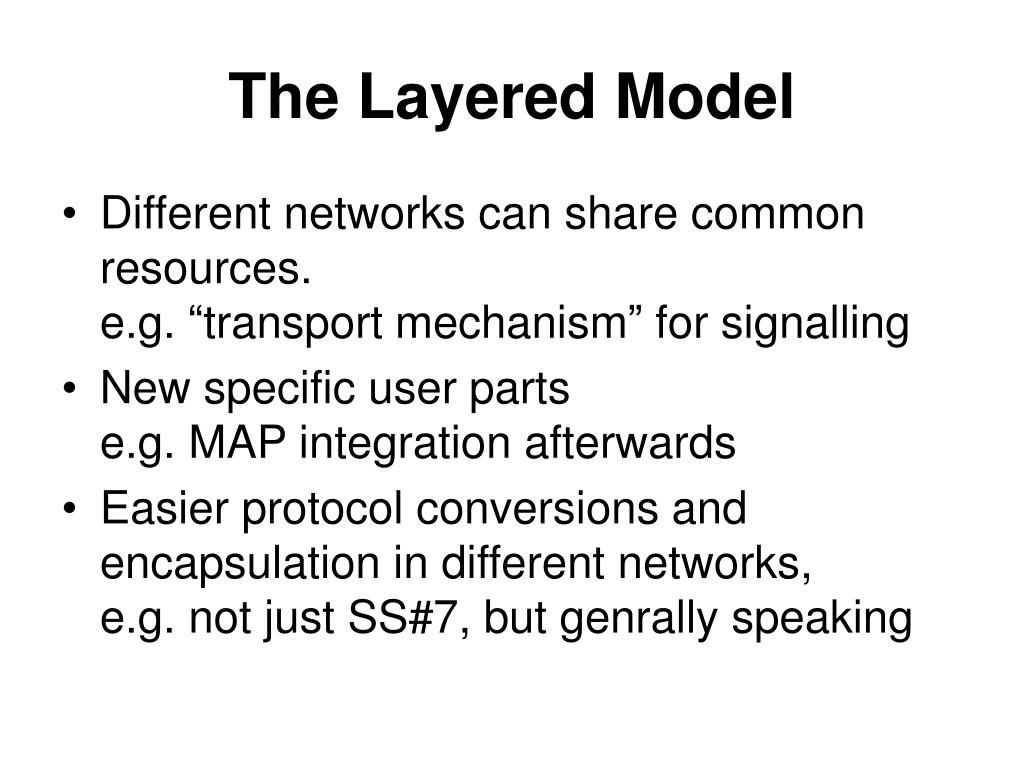 The Layered Model

• Different networks can share common resources.
e.g. “transport mechanism” for signalling

• New specific user parts
e.g. MAP integration afterwards

• Easier protocol conversions and encapsulation in different networks,
e.g. not just SS#7, but genrally speaking